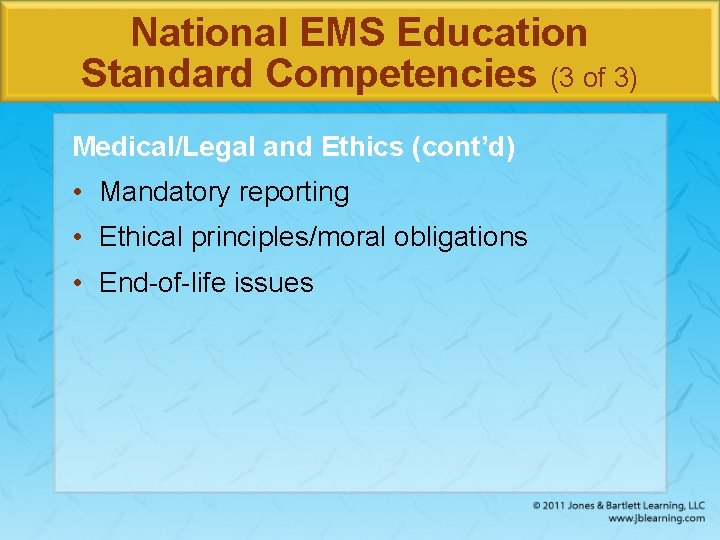 National EMS Education Standard Competencies (3 of 3)

Medical/Legal and Ethics (cont'd)

• Mandatory reporting
• Ethical principles/moral obligations
• End-of-life issues

© 2011 Jones & Bartlett Learning, LLC
www.jblearning.com